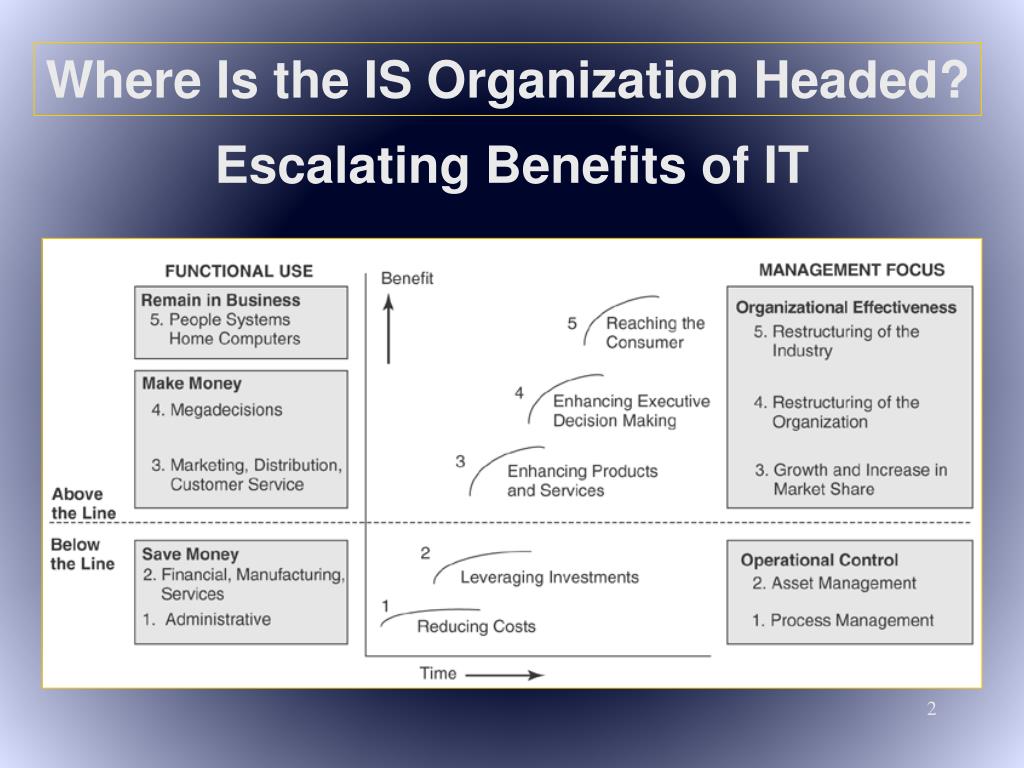 Where Is the IS Organization Headed?

Escalating Benefits of IT

FUNCTIONAL USE

Remain in Business
5. People Systems
Home Computers

Make Money
4. Megadecisions

3. Marketing, Distribution, Customer Service

Above the Line

Below the Line

Save Money
2. Financial, Manufacturing, Services
1. Administrative

Benefit

5 Reaching the Consumer

4 Enhancing Executive Decision Making

3 Enhancing Products and Services

2 Leveraging Investments

1 Reducing Costs

Time

MANAGEMENT FOCUS

Organizational Effectiveness
5. Restructuring of the Industry

4. Restructuring of the Organization

3. Growth and Increase in Market Share

Operational Control
2. Asset Management

1. Process Management

2